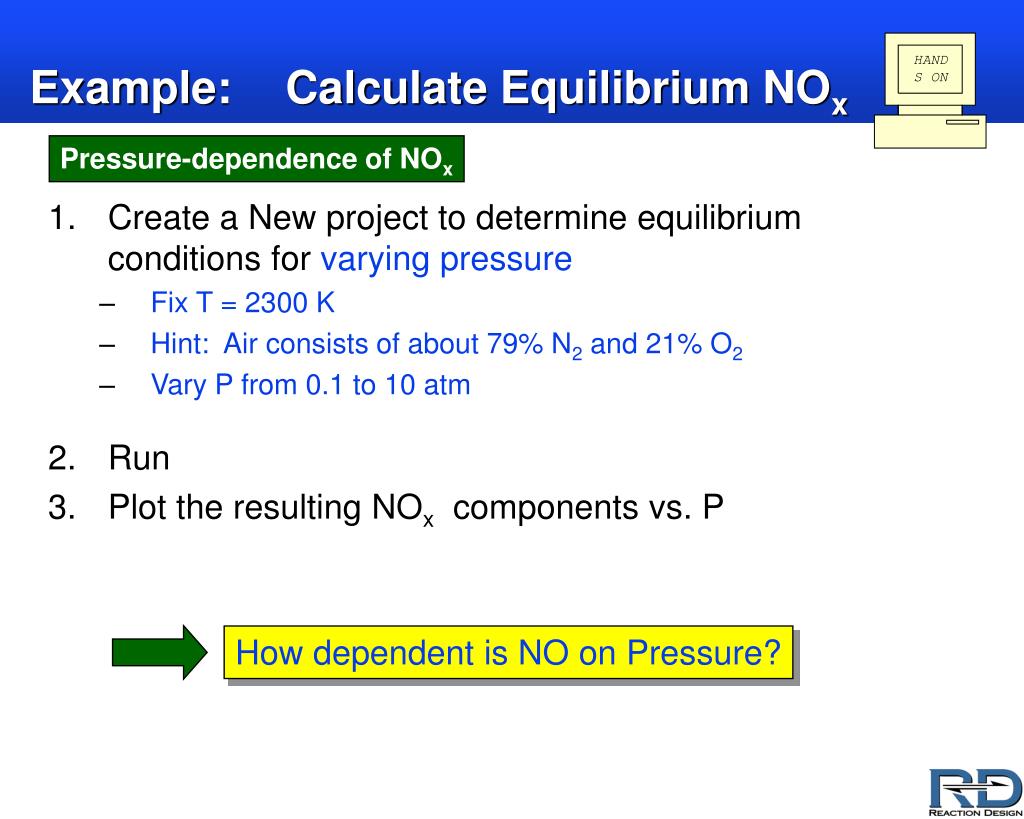 Example: Calculate Equilibrium $NO_x$

HAND
S ON

Pressure-dependence of $NO_x$

1. Create a New project to determine equilibrium conditions for varying pressure
– Fix T = 2300 K
– Hint: Air consists of about 79% $N_2$ and 21% $O_2$
– Vary P from 0.1 to 10 atm

2. Run
3. Plot the resulting $NO_x$ components vs. P

How dependent is NO on Pressure?

RD
REACTION DESIGN